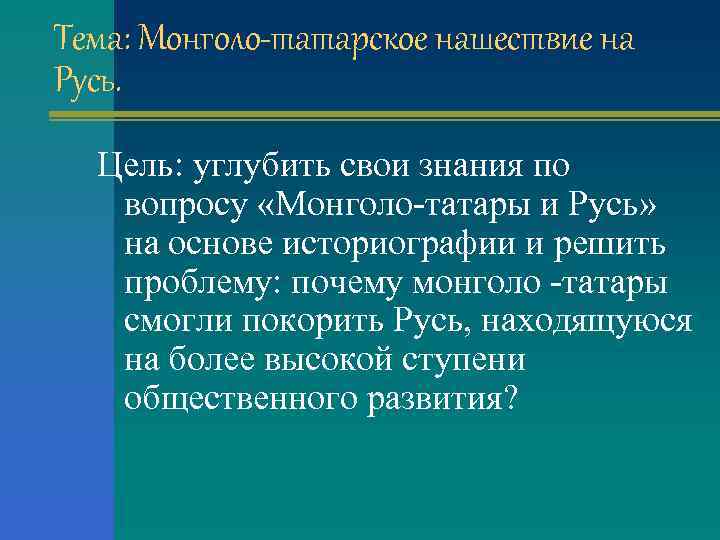 Тема: Монголо-татарское нашествие на Русь.

Цель: углубить свои знания по вопросу «Монголо-татары и Русь» на основе историографии и решить проблему: почему монголо -татары смогли покорить Русь, находящуюся на более высокой ступени общественного развития?